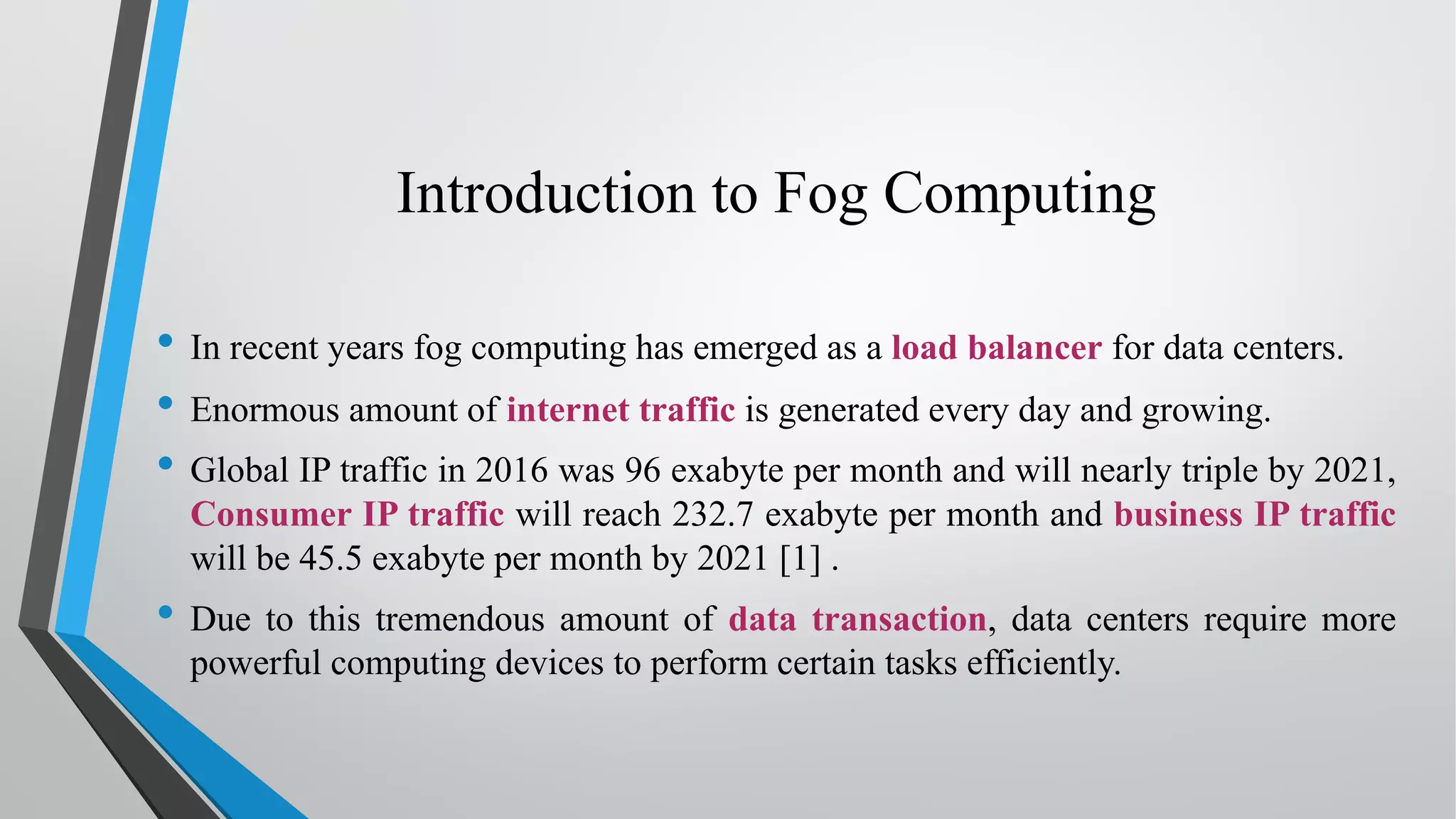 Introduction to Fog Computing

• In recent years fog computing has emerged as a load balancer for data centers.

• Enormous amount of internet traffic is generated every day and growing.

• Global IP traffic in 2016 was 96 exabyte per month and will nearly triple by 2021, Consumer IP traffic will reach 232.7 exabyte per month and business IP traffic will be 45.5 exabyte per month by 2021 [1] .

• Due to this tremendous amount of data transaction, data centers require more powerful computing devices to perform certain tasks efficiently.